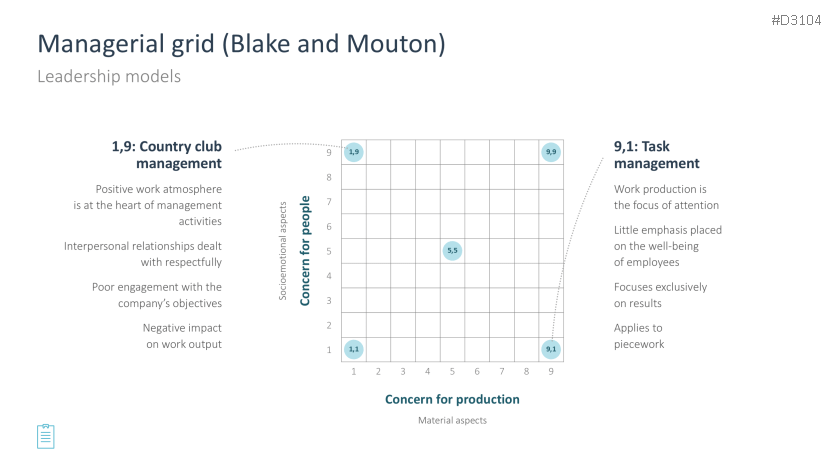 #D3104

Managerial grid (Blake and Mouton)

Leadership models

1,9: Country club management

Positive work atmosphere is at the heart of management activities

Interpersonal relationships dealt with respectfully

Poor engagement with the company's objectives

Negative impact on work output

Socioemotional aspects

Concern for people

9
8
7
6
5
4
3
2
1

1,9
9,9
5,5
1,1
9,1

1 2 3 4 5 6 7 8 9

Concern for production

Material aspects

9,1: Task management

Work production is the focus of attention

Little emphasis placed on the well-being of employees

Focuses exclusively on results

Applies to piecework